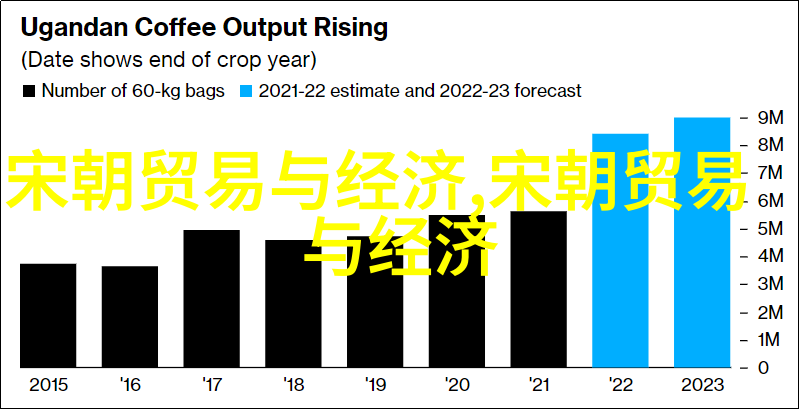 Ugandan Coffee Output Rising

(Date shows end of crop year)

Number of 60-kg bags   2021-22 estimate and 2022-23 forecast

宋朝贸易与经济,宋朝贸易与经济

9M
8M
7M
6M
5M
4M
3M
2M
1M
0

2015 '16 '17 '18 '19 '20 '21 '22 2023